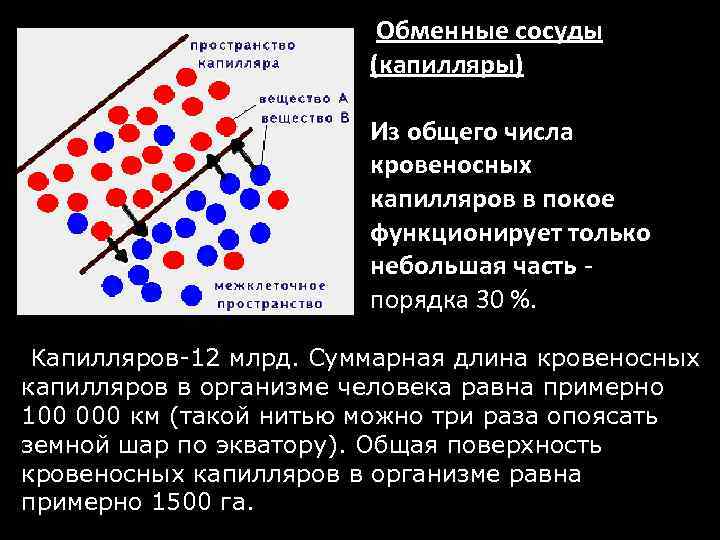 пространство капилляра

вещество А
вещество В

межклеточное пространство

Обменные сосуды (капилляры)

Из общего числа кровеносных капилляров в покое функционирует только небольшая часть - порядка 30 %.

Капилляров-12 млрд. Суммарная длина кровеносных капилляров в организме человека равна примерно 100 000 км (такой нитью можно три раза опоясать земной шар по экватору). Общая поверхность кровеносных капилляров в организме равна примерно 1500 га.